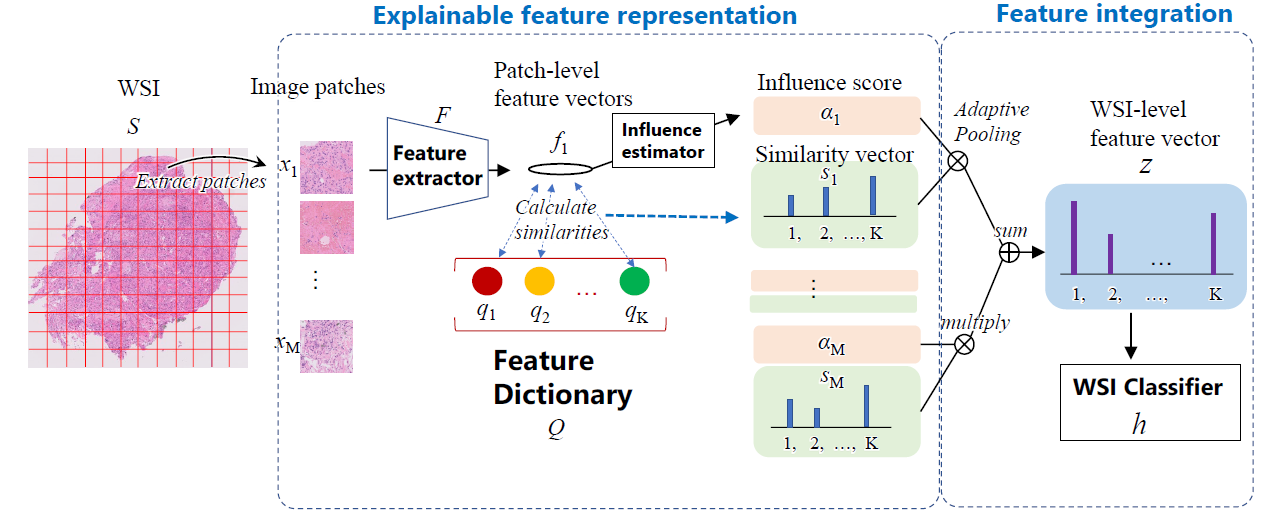 Explainable feature representation

Feature integration

WSI

$S$

Extract patches

Image patches

$x_1$

⋮

$x_M$

$F$

Feature extractor

Patch-level feature vectors

$f_1$

Influence estimator

Calculate similarities

$q_1$ $q_2$ … $q_K$

Feature Dictionary

$Q$

Influence score

$\alpha_1$

Similarity vector

$s_1$

1, 2, …, K

⋮

$\alpha_M$

$s_M$

1, 2, …, K

Adaptive Pooling

sum

multiply

WSI-level feature vector

$z$

…

1, 2, …, K

WSI Classifier

$h$